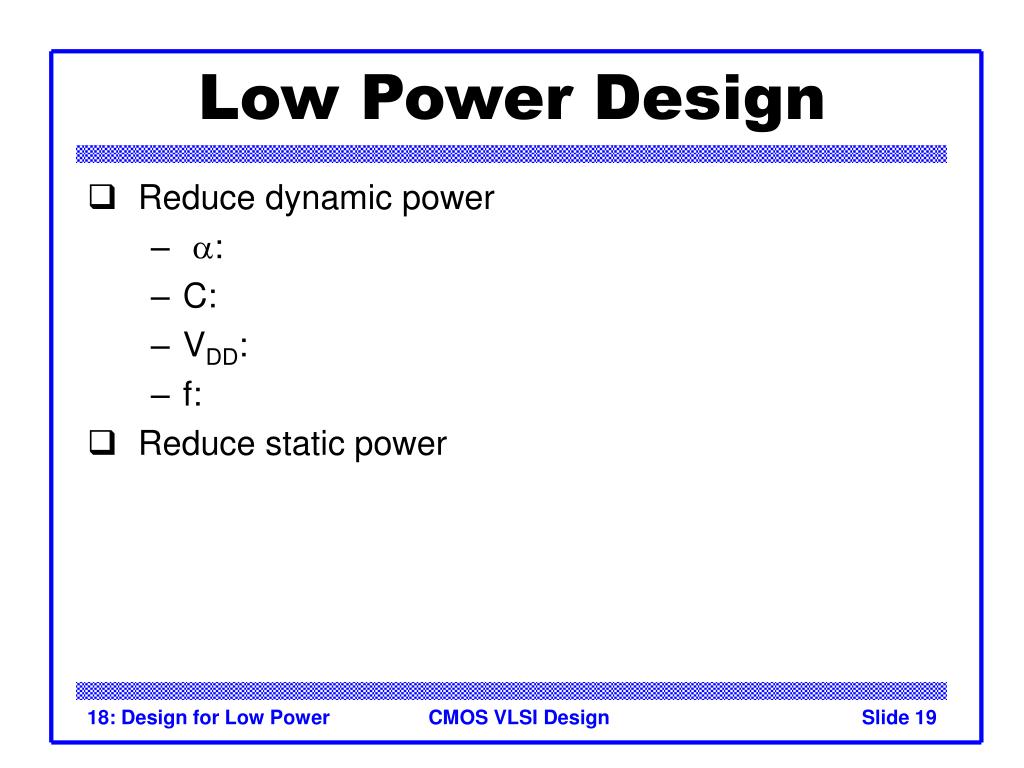 Low Power Design

❑ Reduce dynamic power

– $\alpha$:

– C:

– $V_{DD}$:

– f:

❑ Reduce static power

18: Design for Low Power
CMOS VLSI Design
Slide 19